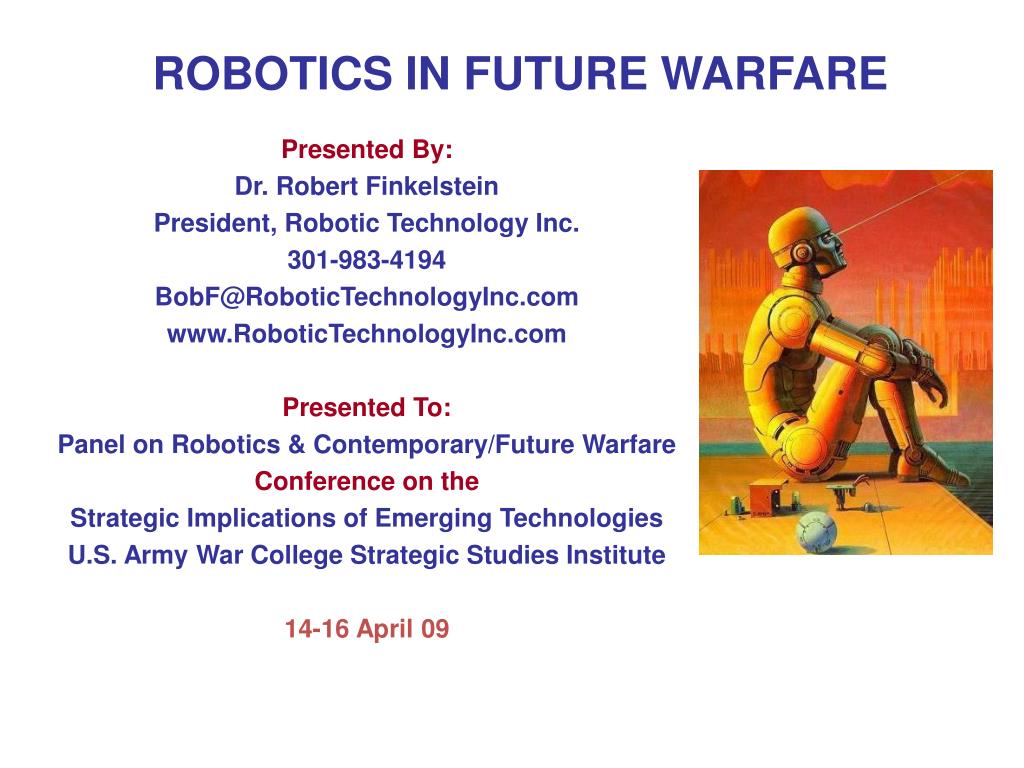 ROBOTICS IN FUTURE WARFARE

Presented By:
Dr. Robert Finkelstein
President, Robotic Technology Inc.
301-983-4194
BobF@RoboticTechnologyInc.com
www.RoboticTechnologyInc.com

Presented To:
Panel on Robotics & Contemporary/Future Warfare
Conference on the
Strategic Implications of Emerging Technologies
U.S. Army War College Strategic Studies Institute

14-16 April 09